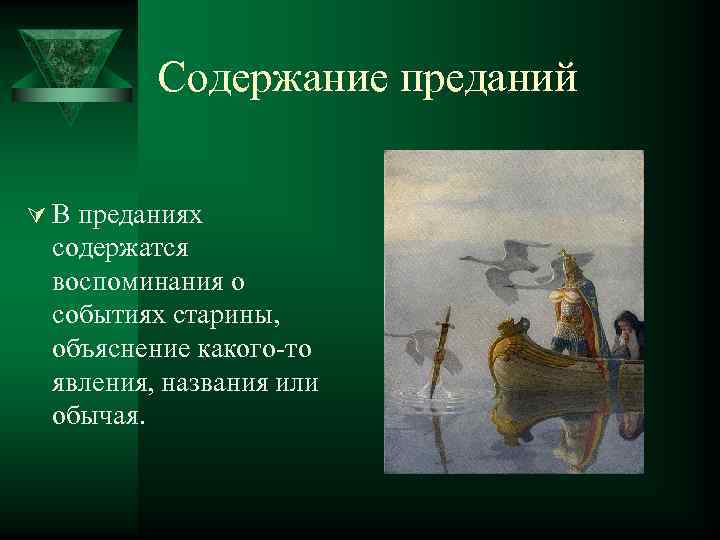 Содержание преданий

В преданиях содержатся воспоминания о событиях старины, объяснение какого-то явления, названия или обычая.